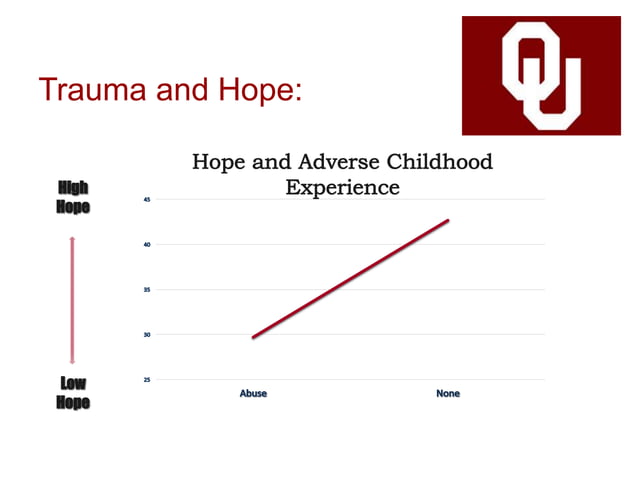 Trauma and Hope:

OU

Hope and Adverse Childhood Experience

High Hope

Low Hope

45

40

35

30

25

Abuse

None